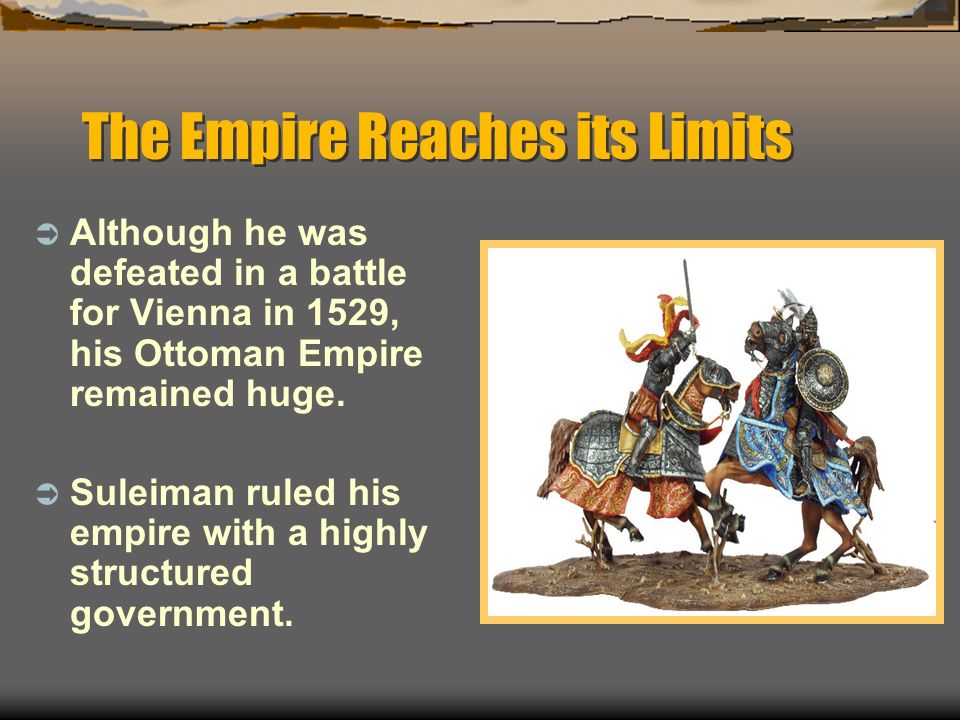 The Empire Reaches its Limits

➲ Although he was defeated in a battle for Vienna in 1529, his Ottoman Empire remained huge.

➲ Suleiman ruled his empire with a highly structured government.